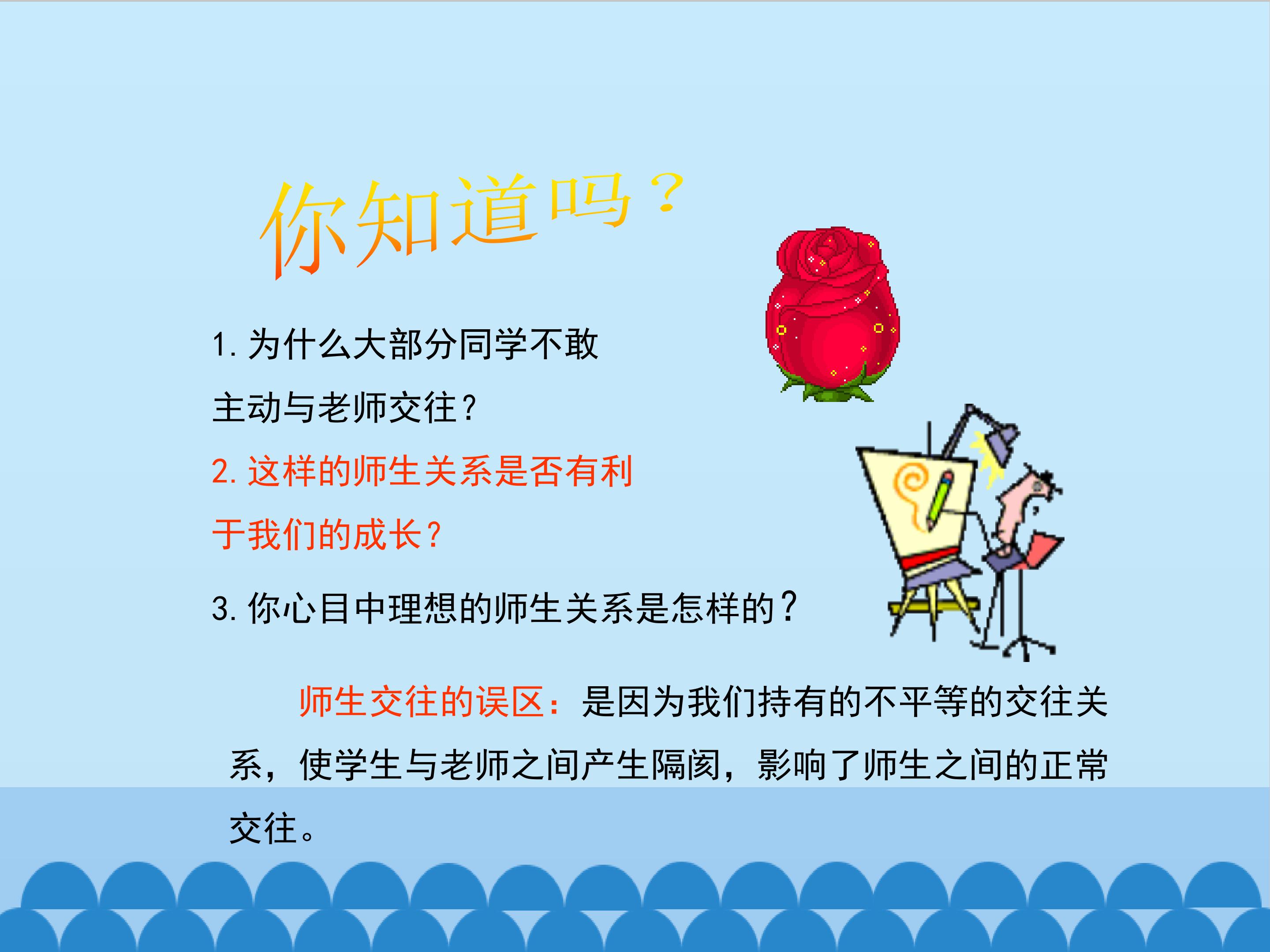 你知道吗？

1.为什么大部分同学不敢主动与老师交往？

2.这样的师生关系是否有利于我们的成长？

3.你心目中理想的师生关系是怎样的？

师生交往的误区：是因为我们持有的不平等的交往关系，使学生与老师之间产生隔阂，影响了师生之间的正常交往。